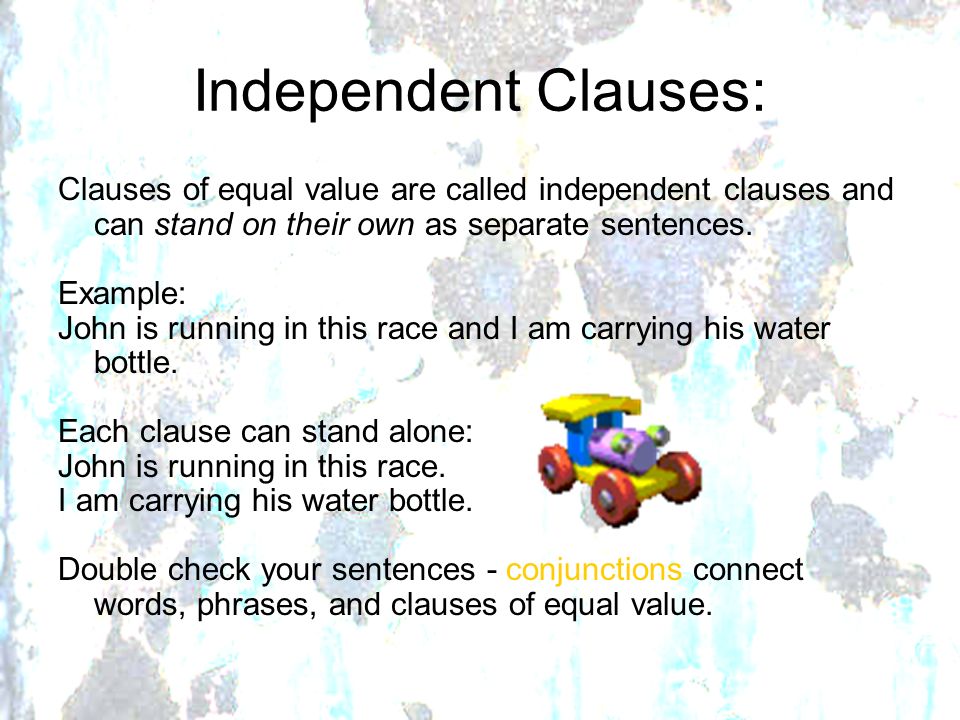 Independent Clauses:

Clauses of equal value are called independent clauses and can stand on their own as separate sentences.

Example:
John is running in this race and I am carrying his water bottle.

Each clause can stand alone:
John is running in this race.
I am carrying his water bottle.

Double check your sentences - conjunctions connect words, phrases, and clauses of equal value.